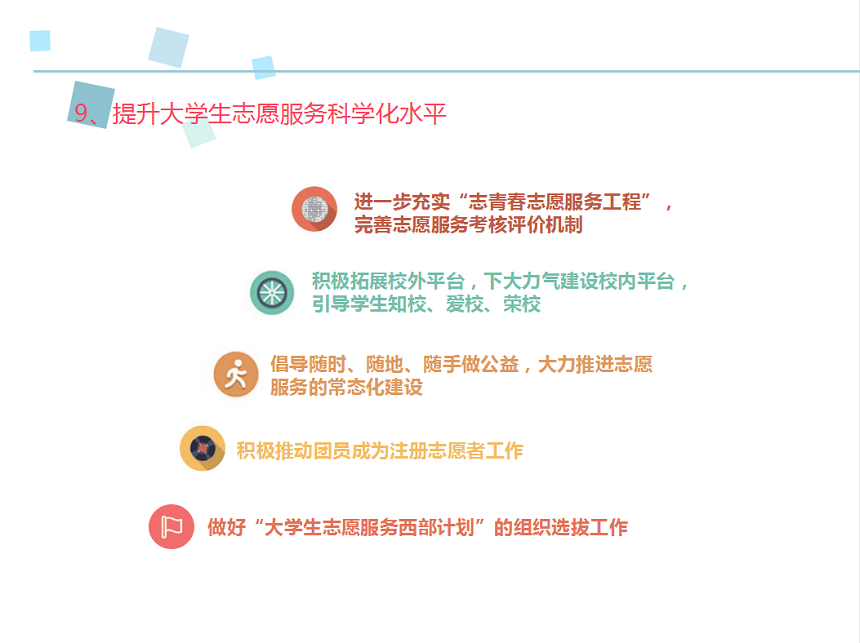 9、提升大学生志愿服务科学化水平

进一步充实“志青春志愿服务工程”，完善志愿服务考核评价机制

积极拓展校外平台，下大力气建设校内平台，引导学生知校、爱校、荣校

倡导随时、随地、随手做公益，大力推进志愿服务的常态化建设

积极推动团员成为注册志愿者工作

做好“大学生志愿服务西部计划”的组织选拔工作